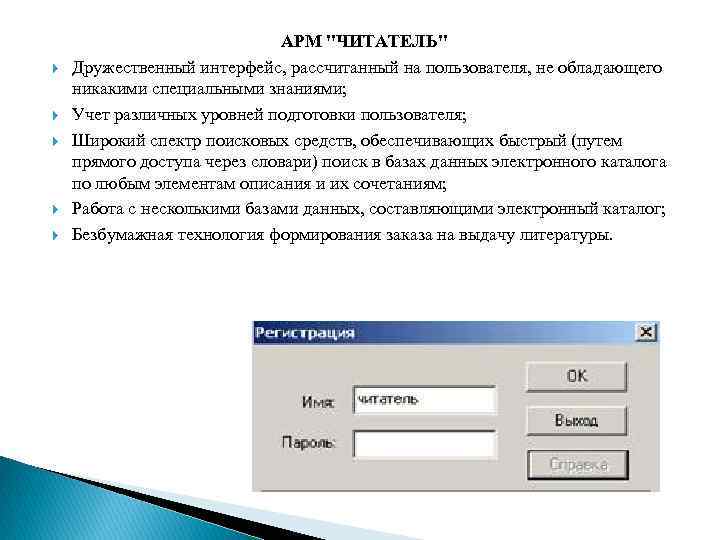 АРМ "ЧИТАТЕЛЬ"

Дружественный интерфейс, рассчитанный на пользователя, не обладающего никакими специальными знаниями;

Учет различных уровней подготовки пользователя;

Широкий спектр поисковых средств, обеспечивающих быстрый (путем прямого доступа через словари) поиск в базах данных электронного каталога по любым элементам описания и их сочетаниям;

Работа с несколькими базами данных, составляющими электронный каталог;

Безбумажная технология формирования заказа на выдачу литературы.

Регистрация

Имя: читатель

Пароль:

OK

Выход

Справка